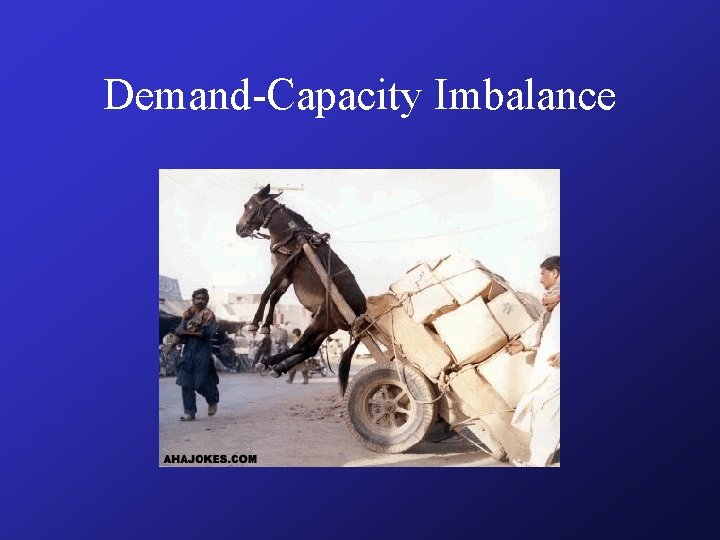 Demand-Capacity Imbalance

AHAJOKES.COM